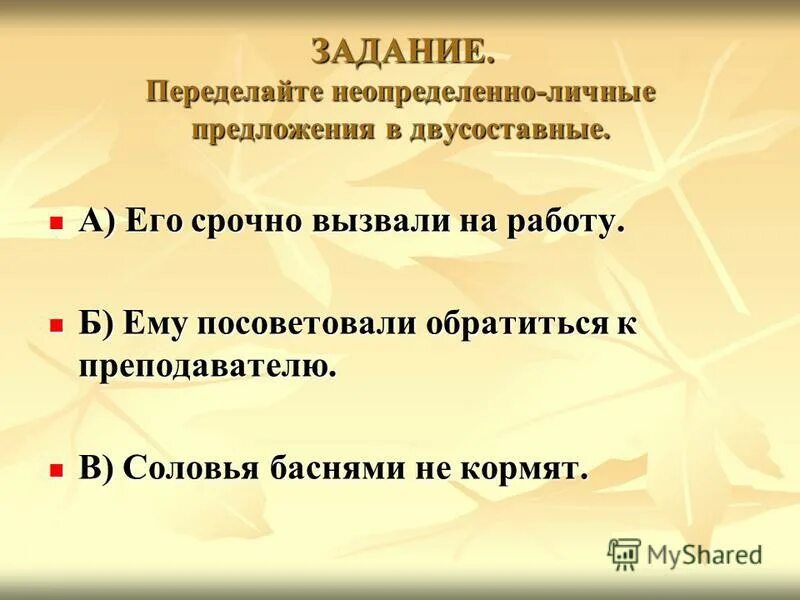 ЗАДАНИЕ.
Переделайте неопределенно-личные предложения в двусоставные.

А) Его срочно вызвали на работу.

Б) Ему посоветовали обратиться к преподавателю.

В) Соловья баснями не кормят.

MyShared